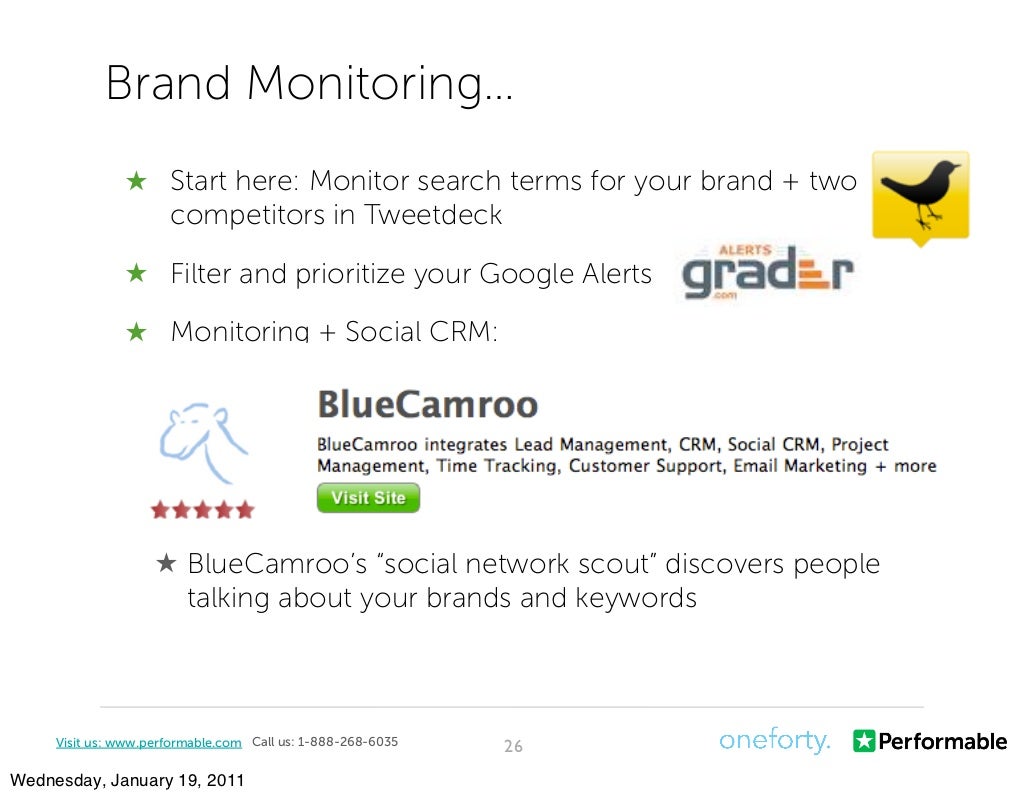 Brand Monitoring...

★ Start here: Monitor search terms for your brand + two competitors in Tweetdeck

★ Filter and prioritize your Google Alerts

ALERTS grader .com

★ Monitoring + Social CRM:

BlueCamroo

BlueCamroo integrates Lead Management, CRM, Social CRM, Project Management, Time Tracking, Customer Support, Email Marketing + more

Visit Site

★ BlueCamroo's "social network scout" discovers people talking about your brands and keywords

Visit us: www.performable.com Call us: 1-888-268-6035

26

oneforty. Performable

Wednesday, January 19, 2011